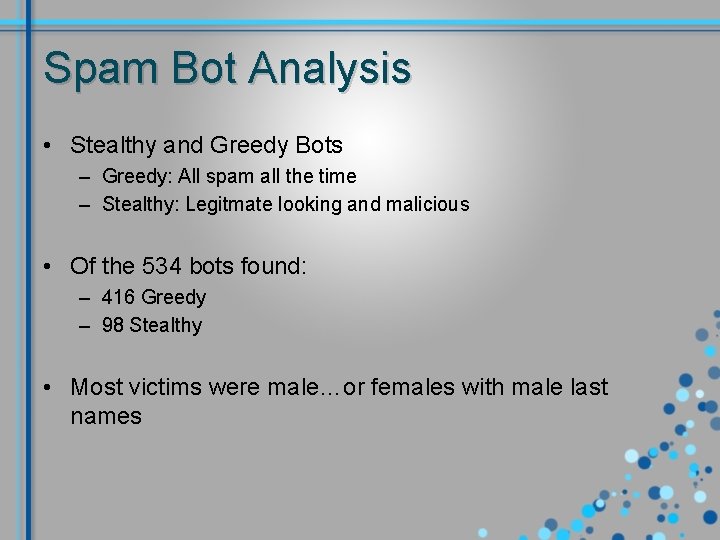 Spam Bot Analysis

• Stealthy and Greedy Bots
  – Greedy: All spam all the time
  – Stealthy: Legitmate looking and malicious

• Of the 534 bots found:
  – 416 Greedy
  – 98 Stealthy

• Most victims were male…or females with male last names